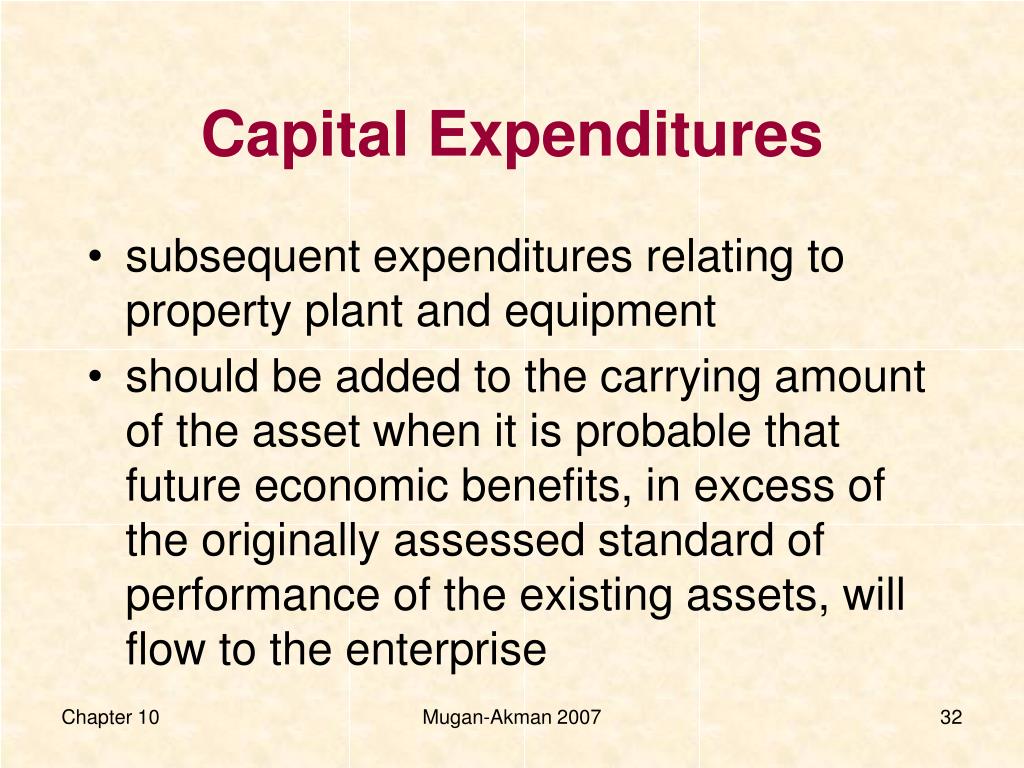 Capital Expenditures

• subsequent expenditures relating to property plant and equipment
• should be added to the carrying amount of the asset when it is probable that future economic benefits, in excess of the originally assessed standard of performance of the existing assets, will flow to the enterprise

Chapter 10

Mugan-Akman 2007

32